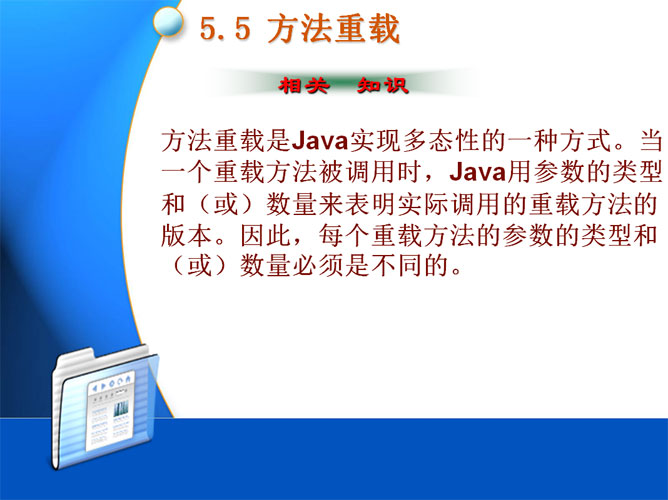 5.5 方法重载

相关 知识

方法重载是Java实现多态性的一种方式。当一个重载方法被调用时，Java用参数的类型和（或）数量来表明实际调用的重载方法的版本。因此，每个重载方法的参数的类型和（或）数量必须是不同的。